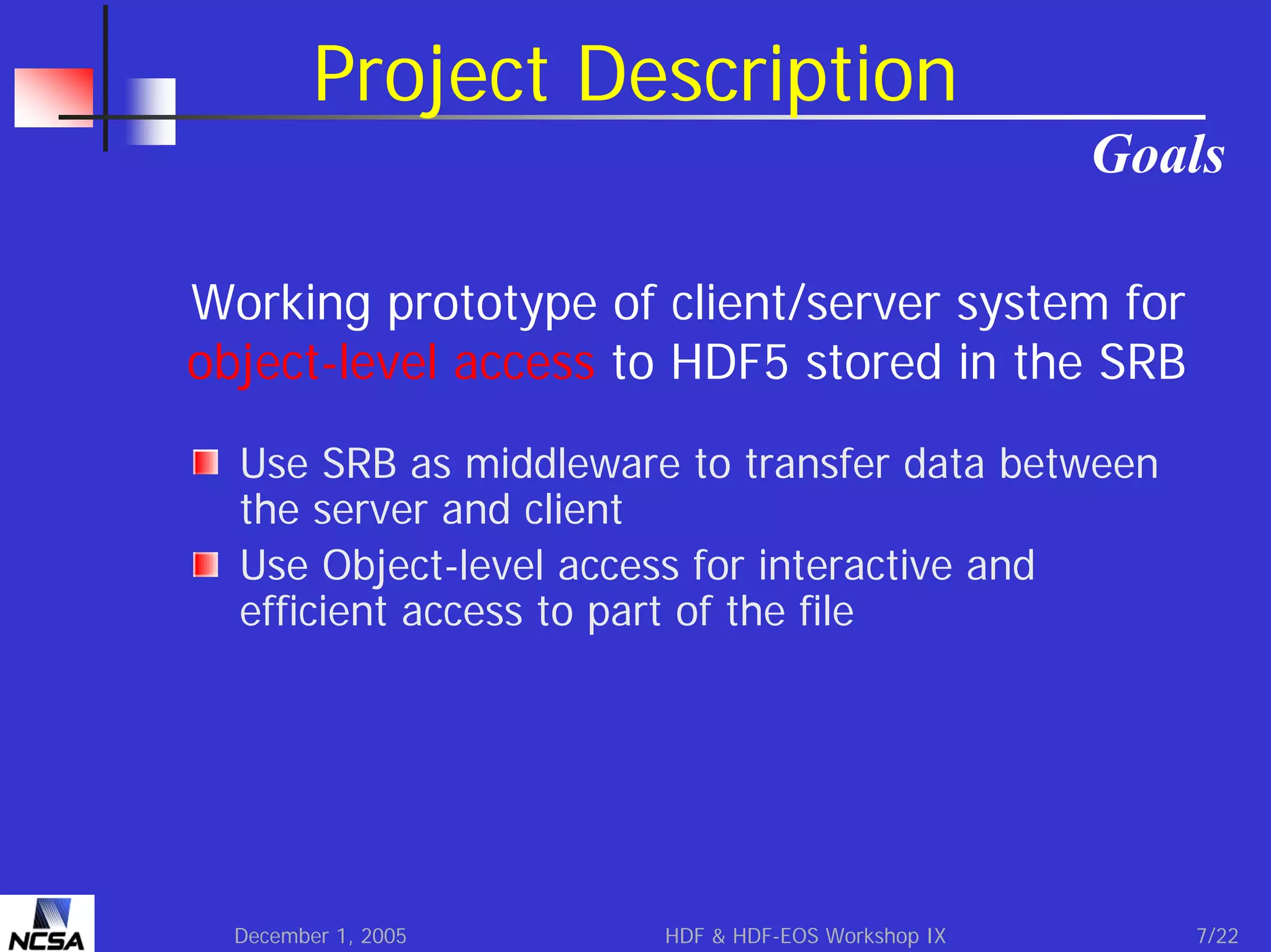 Project Description

Goals

Working prototype of client/server system for object-level access to HDF5 stored in the SRB

Use SRB as middleware to transfer data between the server and client

Use Object-level access for interactive and efficient access to part of the file

NCSA

December 1, 2005

HDF & HDF-EOS Workshop IX

7/22